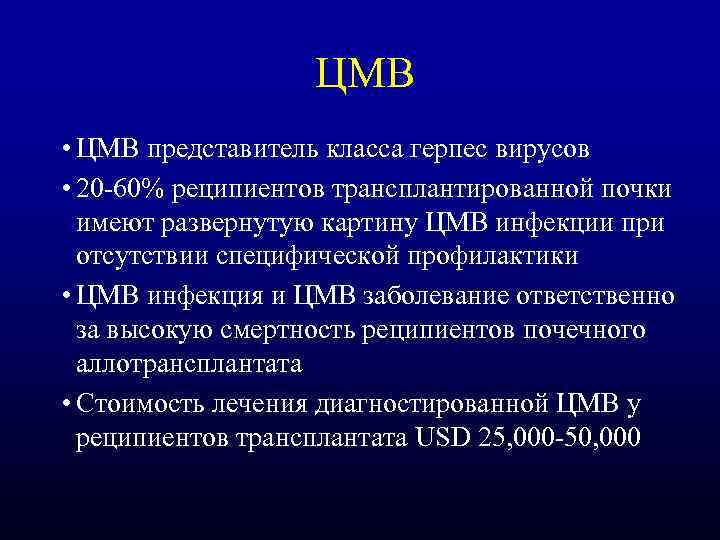 ЦМВ

• ЦМВ представитель класса герпес вирусов
• 20-60% реципиентов трансплантированной почки имеют развернутую картину ЦМВ инфекции при отсутствии специфической профилактики
• ЦМВ инфекция и ЦМВ заболевание ответственно за высокую смертность реципиентов почечного аллотрансплантата
• Стоимость лечения диагностированной ЦМВ у реципиентов трансплантата USD 25,000-50,000